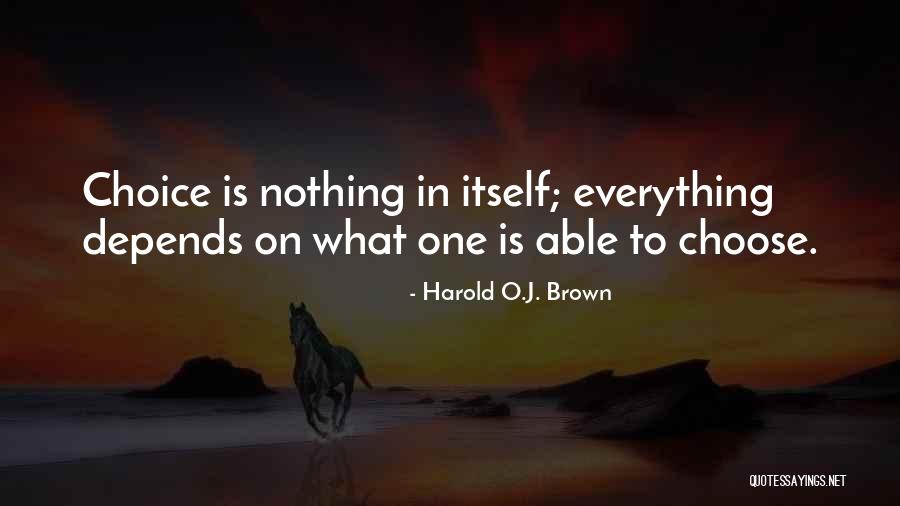 Choice is nothing in itself; everything depends on what one is able to choose.

- Harold O.J. Brown

QUOTESSAYINGS.NET